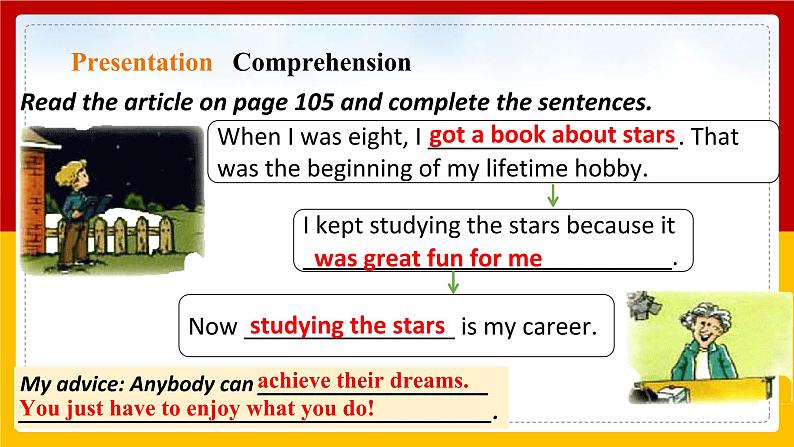 Presentation Comprehension

Read the article on page 105 and complete the sentences.

When I was eight, I got a book about stars. That was the beginning of my lifetime hobby.

I kept studying the stars because it was great fun for me.

Now studying the stars is my career.

My advice: Anybody can achieve their dreams. You just have to enjoy what you do!.